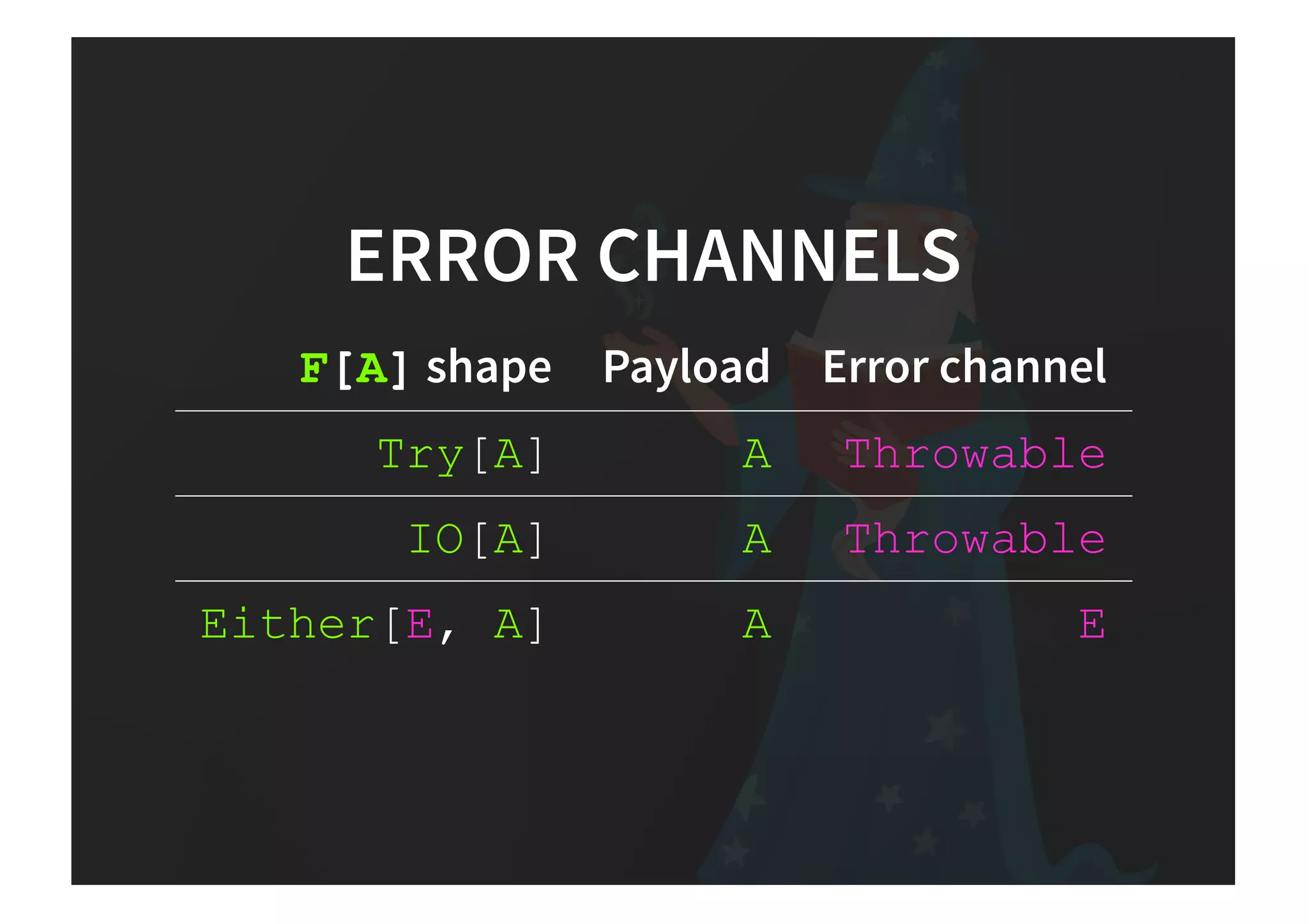 ERROR CHANNELS

| F[A] shape | Payload | Error channel |
|---|---|---|
| Try[A] | A | Throwable |
| IO[A] | A | Throwable |
| Either[E, A] | A | E |